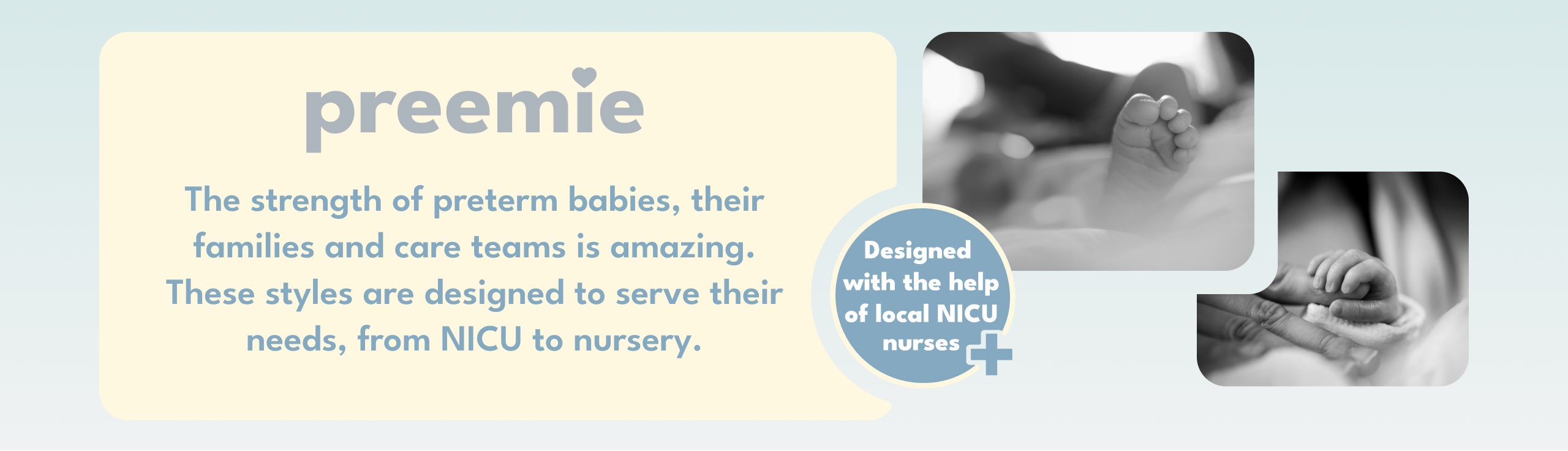 preemie

The strength of preterm babies, their families and care teams is amazing. These styles are designed to serve their needs, from NICU to nursery.

Designed with the help of local NICU nurses